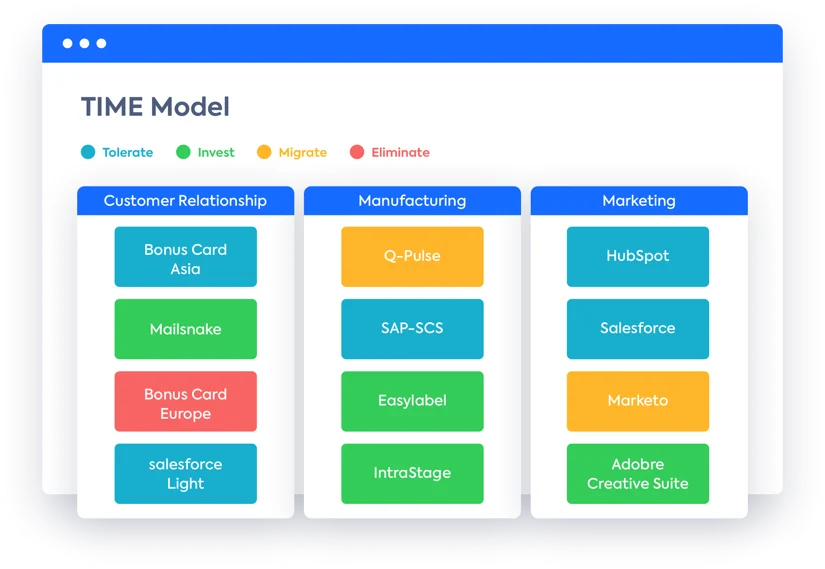 TIME Model

Tolerate Invest Migrate Eliminate

Customer Relationship

Bonus Card Asia

Mailsnake

Bonus Card Europe

salesforce Light

Manufacturing

Q-Pulse

SAP-SCS

Easylabel

IntraStage

Marketing

HubSpot

Salesforce

Marketo

Adobre Creative Suite